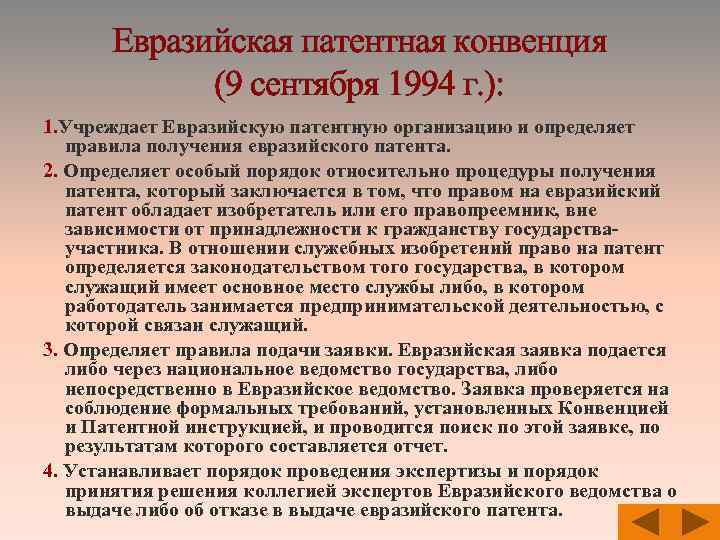 Евразийская патентная конвенция (9 сентября 1994 г.):

1.Учреждает Евразийскую патентную организацию и определяет правила получения евразийского патента.

2. Определяет особый порядок относительно процедуры получения патента, который заключается в том, что правом на евразийский патент обладает изобретатель или его правопреемник, вне зависимости от принадлежности к гражданству государства-участника. В отношении служебных изобретений право на патент определяется законодательством того государства, в котором служащий имеет основное место службы либо, в котором работодатель занимается предпринимательской деятельностью, с которой связан служащий.

3. Определяет правила подачи заявки. Евразийская заявка подается либо через национальное ведомство государства, либо непосредственно в Евразийское ведомство. Заявка проверяется на соблюдение формальных требований, установленных Конвенцией и Патентной инструкцией, и проводится поиск по этой заявке, по результатам которого составляется отчет.

4. Устанавливает порядок проведения экспертизы и порядок принятия решения коллегией экспертов Евразийского ведомства о выдаче либо об отказе в выдаче евразийского патента.